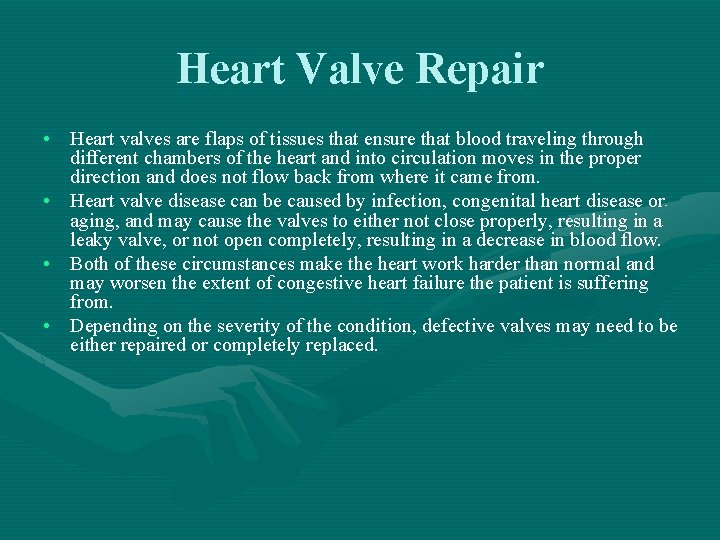 Heart Valve Repair

• Heart valves are flaps of tissues that ensure that blood traveling through different chambers of the heart and into circulation moves in the proper direction and does not flow back from where it came from.

• Heart valve disease can be caused by infection, congenital heart disease or aging, and may cause the valves to either not close properly, resulting in a leaky valve, or not open completely, resulting in a decrease in blood flow.

• Both of these circumstances make the heart work harder than normal and may worsen the extent of congestive heart failure the patient is suffering from.

• Depending on the severity of the condition, defective valves may need to be either repaired or completely replaced.